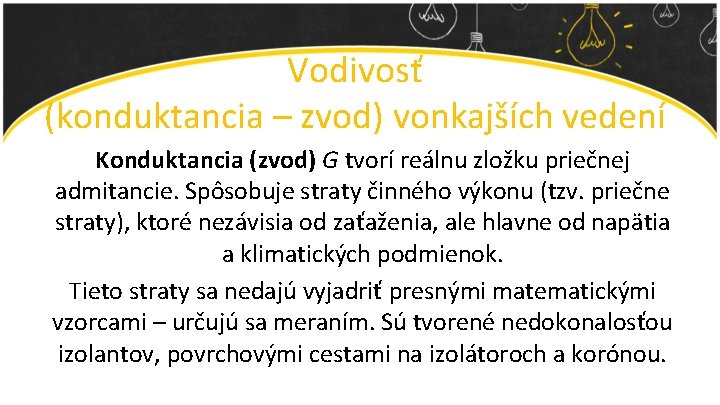 Vodivosť
(konduktancia – zvod) vonkajších vedení

Konduktancia (zvod) $G$ tvorí reálnu zložku priečnej admitancie. Spôsobuje straty činného výkonu (tzv. priečne straty), ktoré nezávisia od zaťaženia, ale hlavne od napätia a klimatických podmienok.

Tieto straty sa nedajú vyjadriť presnými matematickými vzorcami – určujú sa meraním. Sú tvorené nedokonalosťou izolantov, povrchovými cestami na izolátoroch a korónou.